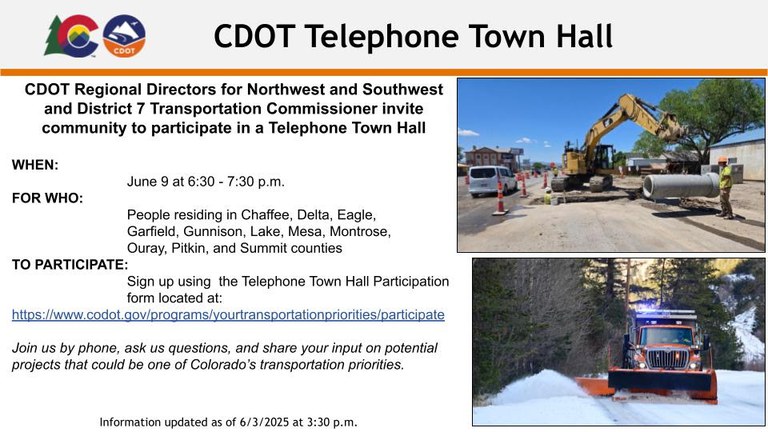 CDOT

CDOT Telephone Town Hall

CDOT Regional Directors for Northwest and Southwest and District 7 Transportation Commissioner invite community to participate in a Telephone Town Hall

WHEN:
June 9 at 6:30 - 7:30 p.m.

FOR WHO:
People residing in Chaffee, Delta, Eagle, Garfield, Gunnison, Lake, Mesa, Montrose, Ouray, Pitkin, and Summit counties

TO PARTICIPATE:
Sign up using the Telephone Town Hall Participation form located at:
https://www.codot.gov/programs/yourtransportationpriorities/participate

Join us by phone, ask us questions, and share your input on potential projects that could be one of Colorado's transportation priorities.

Information updated as of 6/3/2025 at 3:30 p.m.